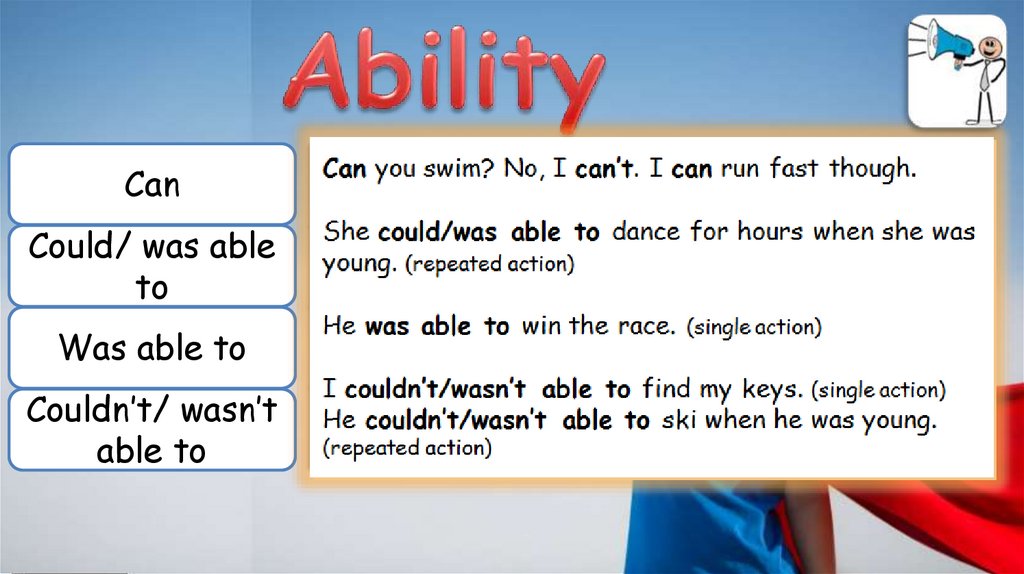 Ability

Can

Could/ was able to

Was able to

Couldn't/ wasn't able to

Can you swim? No, I can't. I can run fast though.

She could/was able to dance for hours when she was young. (repeated action)

He was able to win the race. (single action)

I couldn't/wasn't able to find my keys. (single action)
He couldn't/wasn't able to ski when he was young. (repeated action)